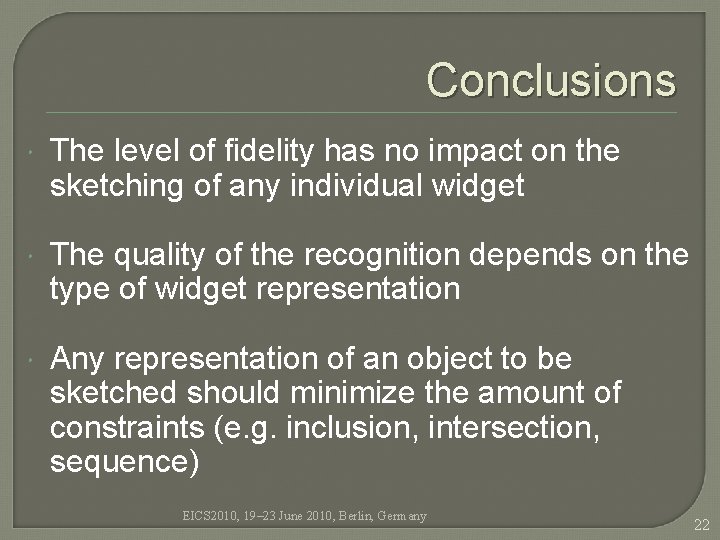 Conclusions

• The level of fidelity has no impact on the sketching of any individual widget

• The quality of the recognition depends on the type of widget representation

• Any representation of an object to be sketched should minimize the amount of constraints (e.g. inclusion, intersection, sequence)

EICS2010, 19–23 June 2010, Berlin, Germany

22